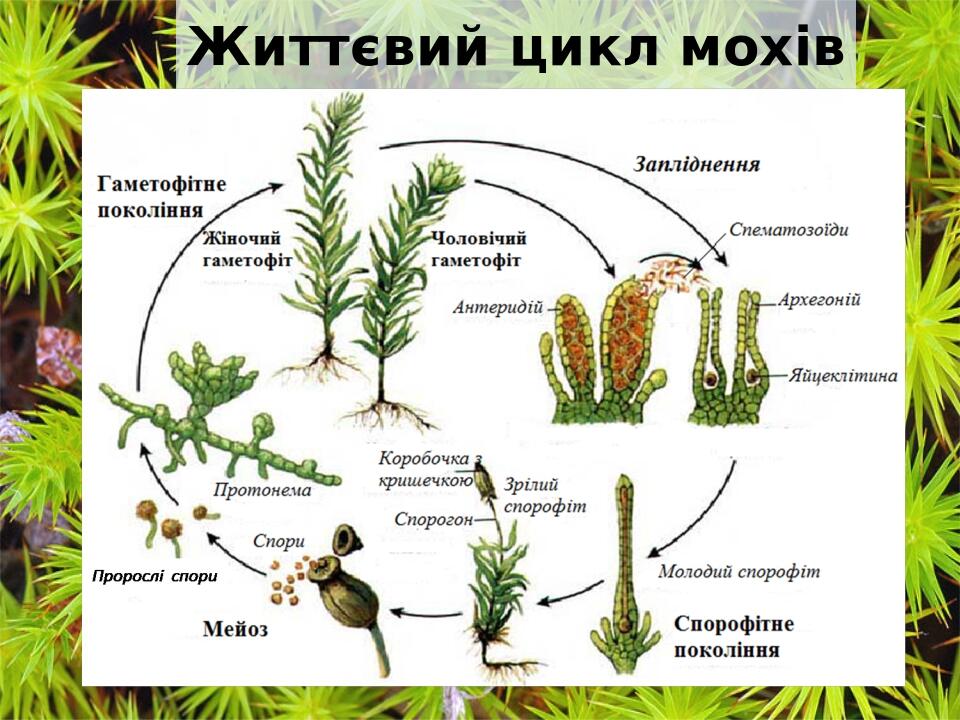 Життєвий цикл мохів

Гаметофітне покоління

Жіночий гаметофіт

Чоловічий гаметофіт

Запліднення

Спематозоїди

Антеридій

Архегоній

Яйцеклітина

Протонема

Коробочка з кришечкою

Зрілий спорофіт

Спорогон

Спори

Пророслі спори

Мейоз

Молодий спорофіт

Спорофітне покоління